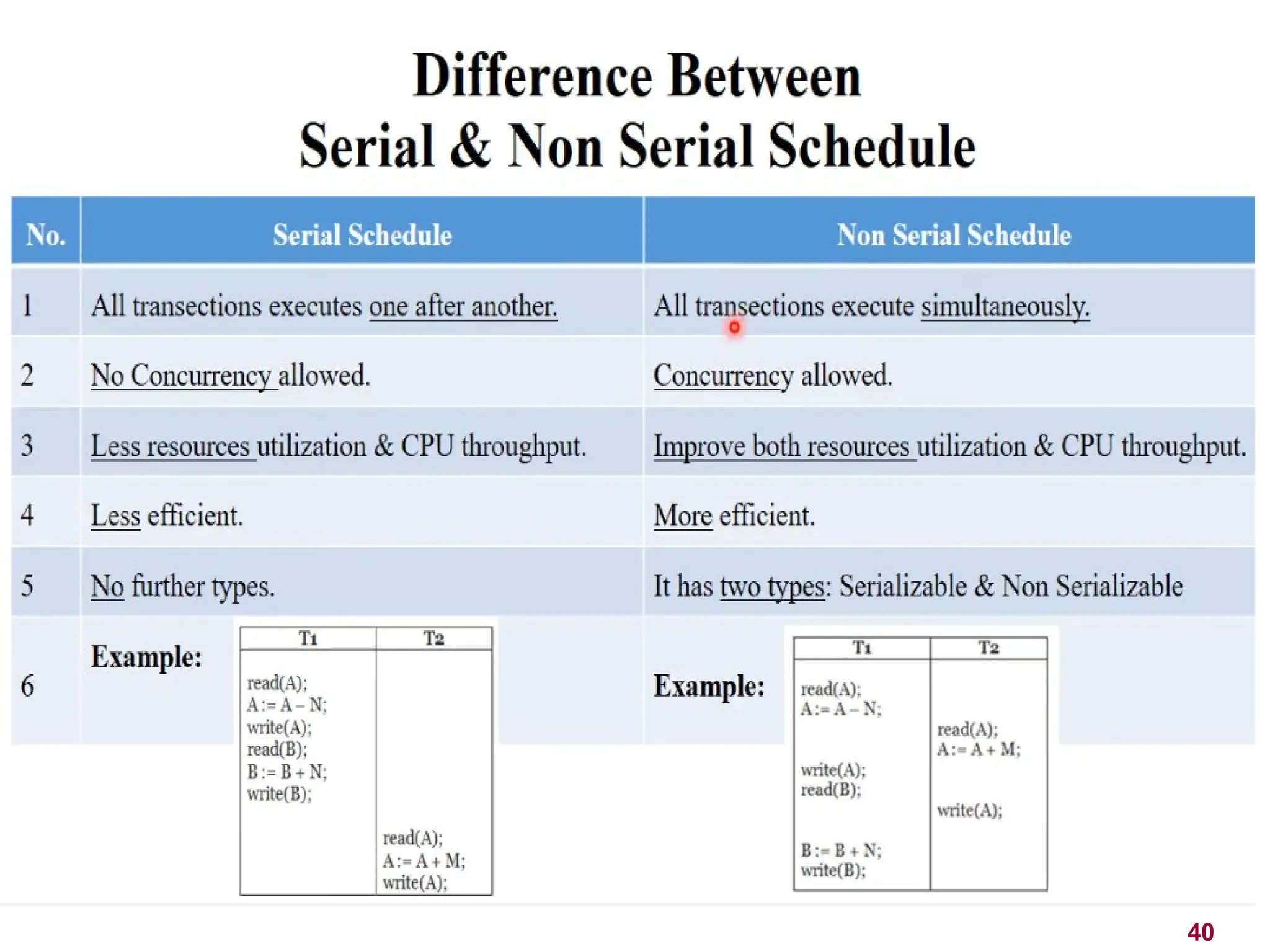 Difference Between
Serial & Non Serial Schedule

| No. | Serial Schedule | Non Serial Schedule |
|---|---|---|
| 1 | All transections executes one after another. | All transections execute simultaneously. |
| 2 | No Concurrency allowed. | Concurrency allowed. |
| 3 | Less resources utilization & CPU throughput. | Improve both resources utilization & CPU throughput. |
| 4 | Less efficient. | More efficient. |
| 5 | No further types. | It has two types: Serializable & Non Serializable |
| 6 | Example: | Example: |

| T1 | T2 |
|---|---|
| read(A); A := A – N; write(A); read(B); B := B + N; write(B); | |
| | read(A); A := A + M; write(A); |

| T1 | T2 |
|---|---|
| read(A); A := A – N; | |
| | read(A); A := A + M; |
| write(A); read(B); | |
| | write(A); |
| B := B + N; write(B); | |

40